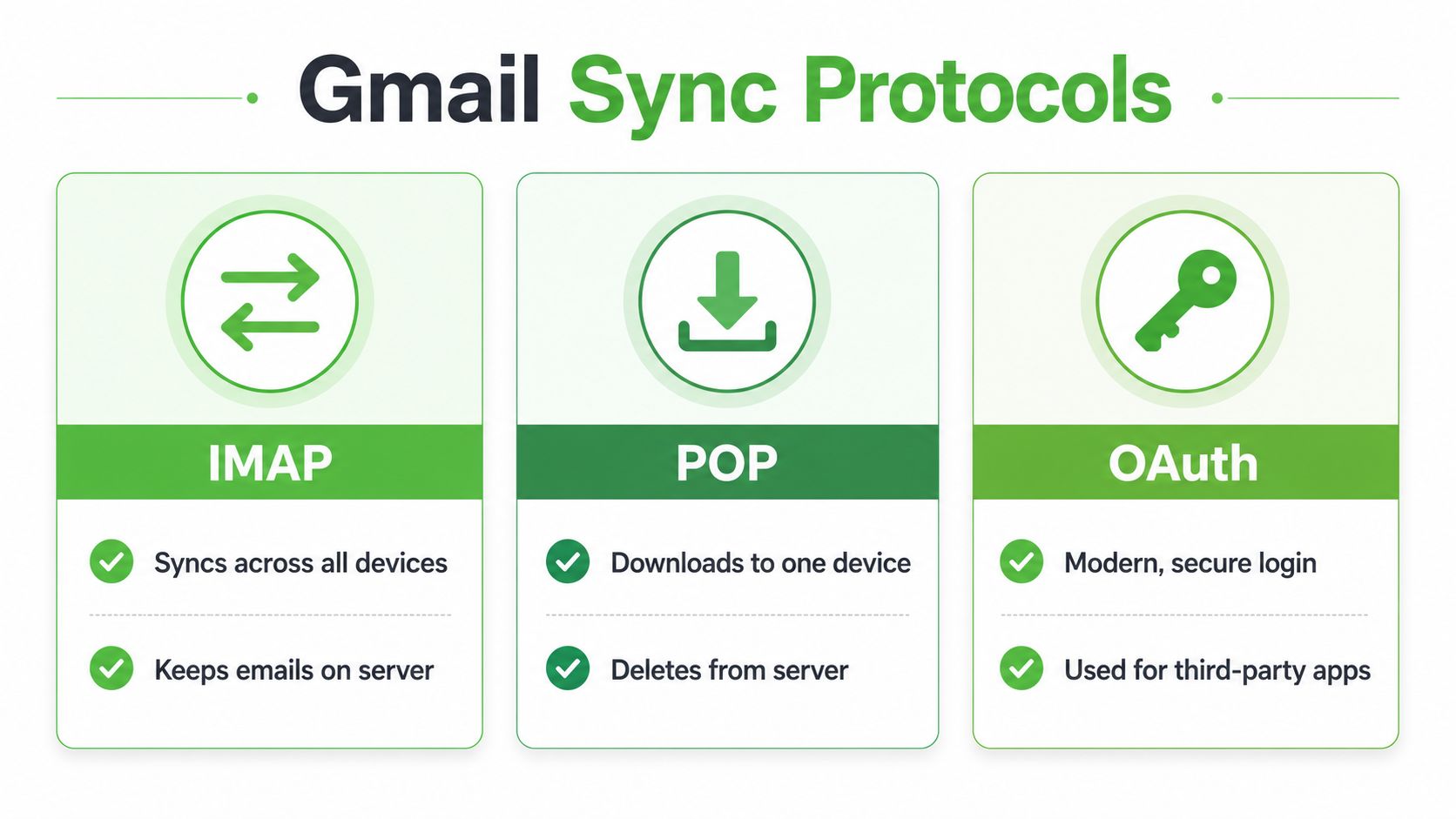 Gmail Sync Protocols

IMAP

Syncs across all devices

Keeps emails on server

POP

Downloads to one device

Deletes from server

OAuth

Modern, secure login

Used for third-party apps